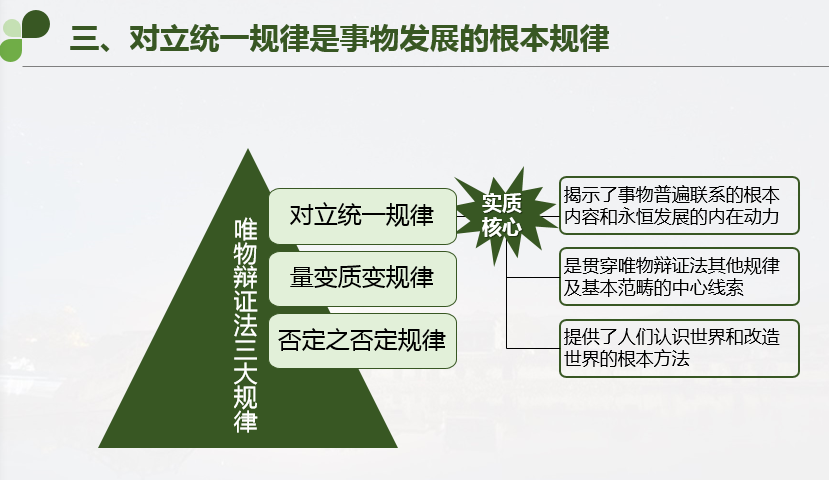 三、对立统一规律是事物发展的根本规律

唯物辩证法三大规律

对立统一规律

量变质变规律

否定之否定规律

实质核心

揭示了事物普遍联系的根本内容和永恒发展的内在动力

是贯穿唯物辩证法其他规律及基本范畴的中心线索

提供了人们认识世界和改造世界的根本方法